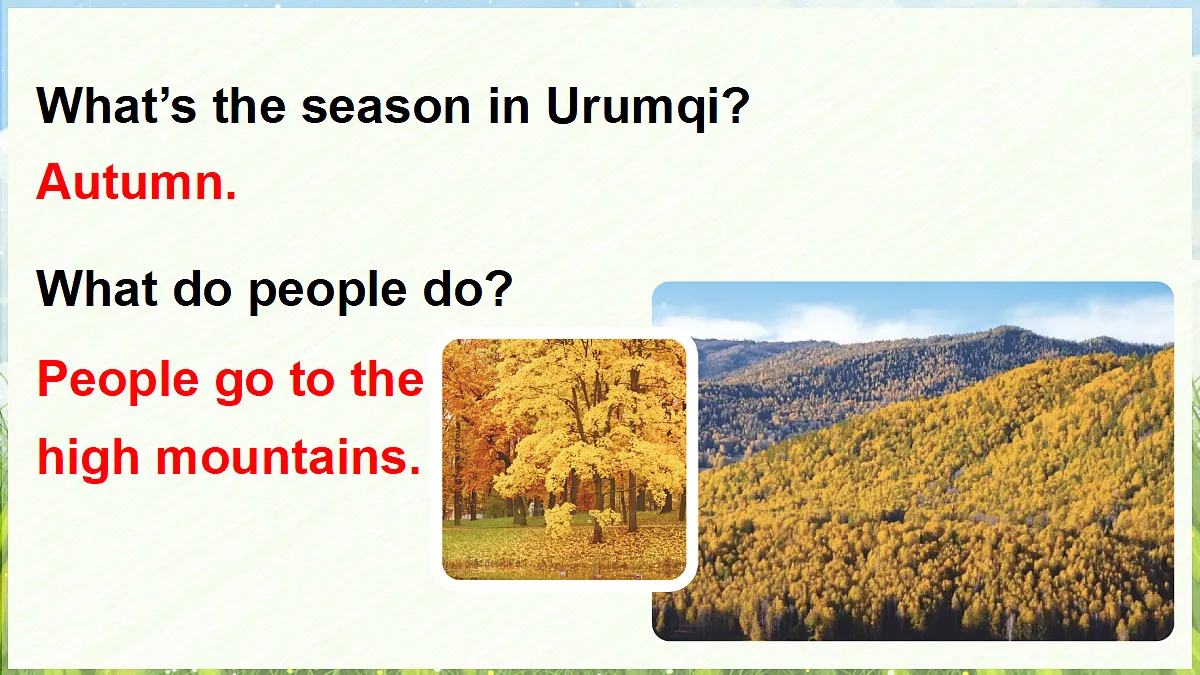 What's the season in Urumqi?

Autumn.

What do people do?

People go to the high mountains.